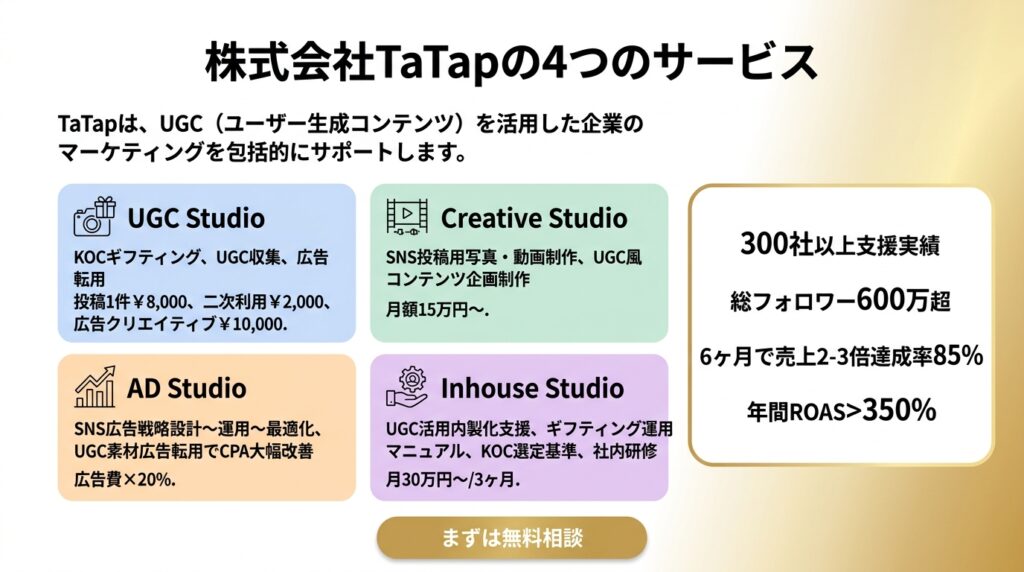 株式会社TaTapの4つのサービス

TaTapは、UGC（ユーザー生成コンテンツ）を活用した企業のマーケティングを包括的にサポートします。

UGC Studio

KOCギフティング、UGC収集、広告転用

投稿1件￥8,000、二次利用￥2,000、広告クリエイティブ￥10,000.

Creative Studio

SNS投稿用写真・動画制作、UGC風コンテンツ企画制作

月額15万円〜.

AD Studio

SNS広告戦略設計〜運用〜最適化、UGC素材広告転用でCPA大幅改善

広告費×20%.

Inhouse Studio

UGC活用内製化支援、ギフティング運用マニュアル、KOC選定基準、社内研修

月30万円〜/3ヶ月.

300社以上支援実績

総フォロワー600万超

6ヶ月で売上2-3倍達成率85%

年間ROAS>350%

まずは無料相談